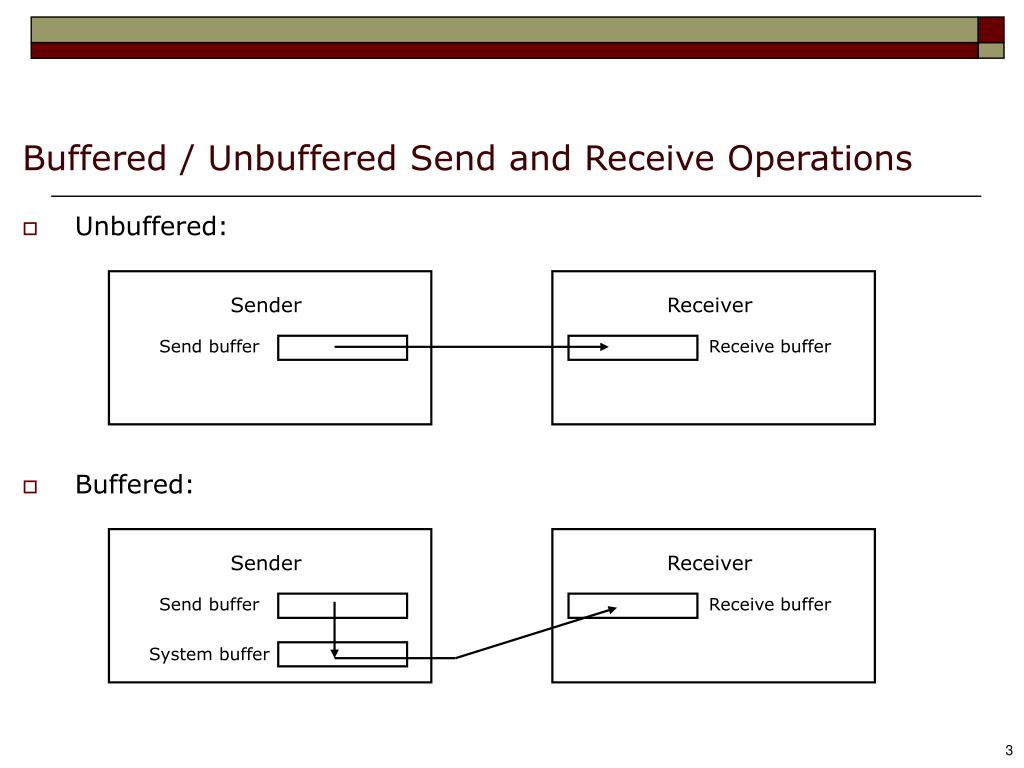 Buffered / Unbuffered Send and Receive Operations

Unbuffered:

Sender

Send buffer

Receiver

Receive buffer

Buffered:

Sender

Send buffer

System buffer

Receiver

Receive buffer

3